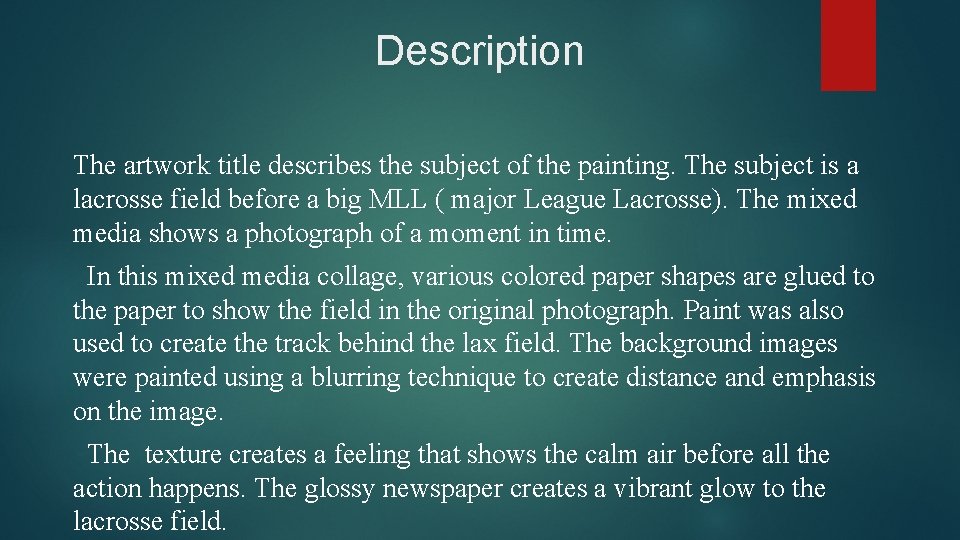 Description

The artwork title describes the subject of the painting. The subject is a lacrosse field before a big MLL ( major League Lacrosse). The mixed media shows a photograph of a moment in time.

In this mixed media collage, various colored paper shapes are glued to the paper to show the field in the original photograph. Paint was also used to create the track behind the lax field. The background images were painted using a blurring technique to create distance and emphasis on the image.

The texture creates a feeling that shows the calm air before all the action happens. The glossy newspaper creates a vibrant glow to the lacrosse field.